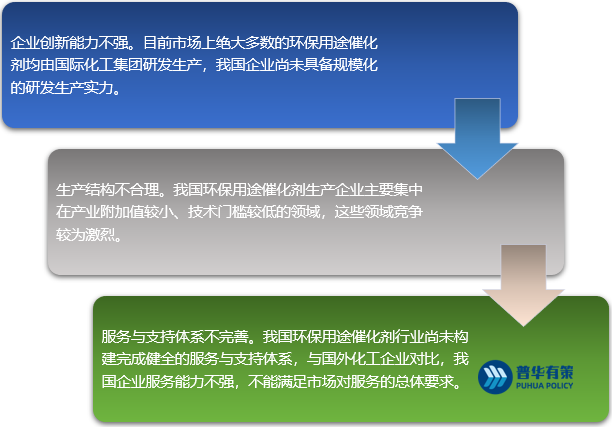 企业创新能力不强。目前市场上绝大多数的环保用途催化剂均由国际化工集团研发生产，我国企业尚未具备规模化的研发生产实力。

生产结构不合理。我国环保用途催化剂生产企业主要集中在产业附加值较小、技术门槛较低的领域，这些领域竞争较为激烈。

服务与支持体系不完善。我国环保用途催化剂行业尚未构建完成健全的服务与支持体系，与国外化工企业对比，我国企业服务能力不强，不能满足市场对服务的总体要求。

普华有策
PUHUA POLICY